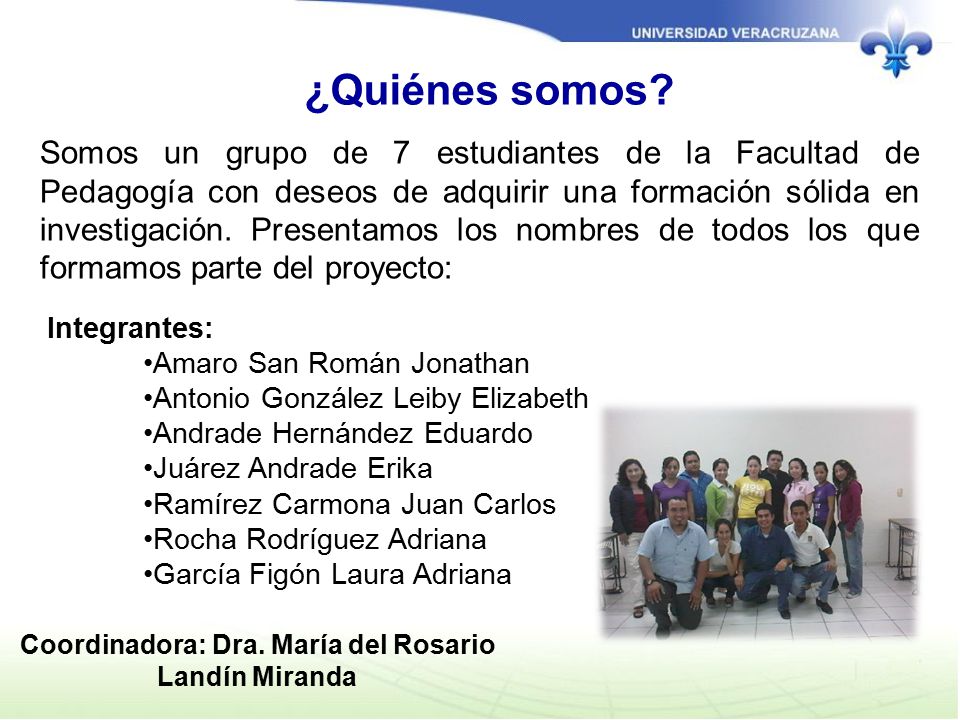 UNIVERSIDAD VERACRUZANA

¿Quiénes somos?

Somos un grupo de 7 estudiantes de la Facultad de Pedagogía con deseos de adquirir una formación sólida en investigación. Presentamos los nombres de todos los que formamos parte del proyecto:

Integrantes:
•Amaro San Román Jonathan
•Antonio González Leiby Elizabeth
•Andrade Hernández Eduardo
•Juárez Andrade Erika
•Ramírez Carmona Juan Carlos
•Rocha Rodríguez Adriana
•García Figón Laura Adriana

Coordinadora: Dra. María del Rosario Landín Miranda